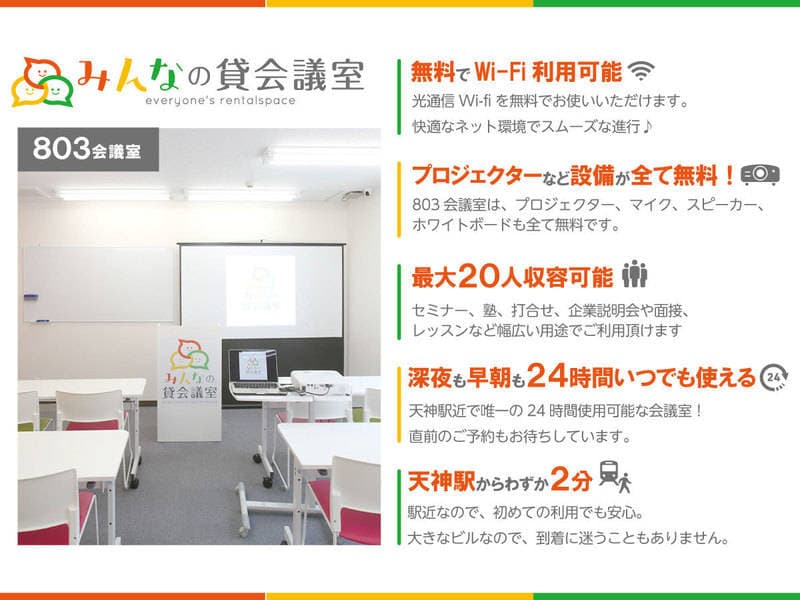 みんなの貸会議室
everyone's rentalspace

803会議室

みんなの貸会議室

無料でWi-Fi利用可能

光通信 Wi-fi を無料でお使いいただけます。
快適なネット環境でスムーズな進行♪

プロジェクターなど設備が全て無料！

803 会議室は、プロジェクター、マイク、スピーカー、ホワイトボードも全て無料です。

最大20人収容可能

セミナー、塾、打合せ、企業説明会や面接、レッスンなど幅広い用途でご利用頂けます

深夜も早朝も24時間いつでも使える

24

天神駅近で唯一の 24 時間使用可能な会議室！
直前のご予約もお待ちしています。

天神駅からわずか2分

駅近なので、初めての利用でも安心。
大きなビルなので、到着に迷うこともありません。